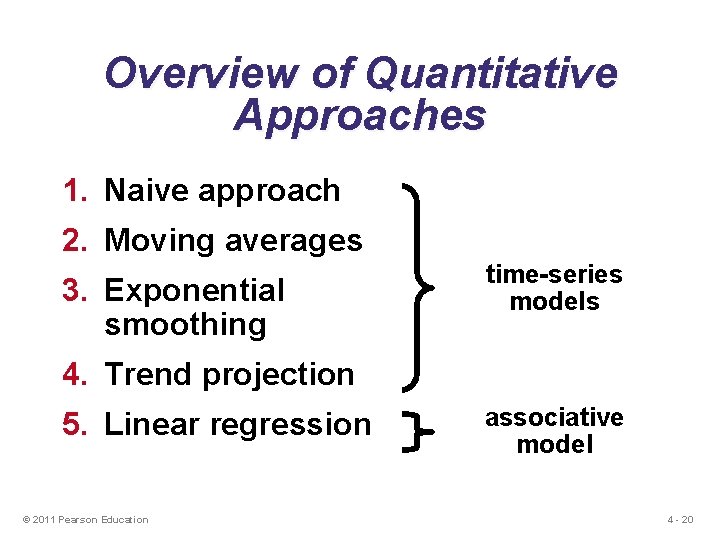 Overview of Quantitative Approaches

1. Naive approach
2. Moving averages
3. Exponential smoothing
4. Trend projection
5. Linear regression

time-series models

associative model

© 2011 Pearson Education

4 - 20